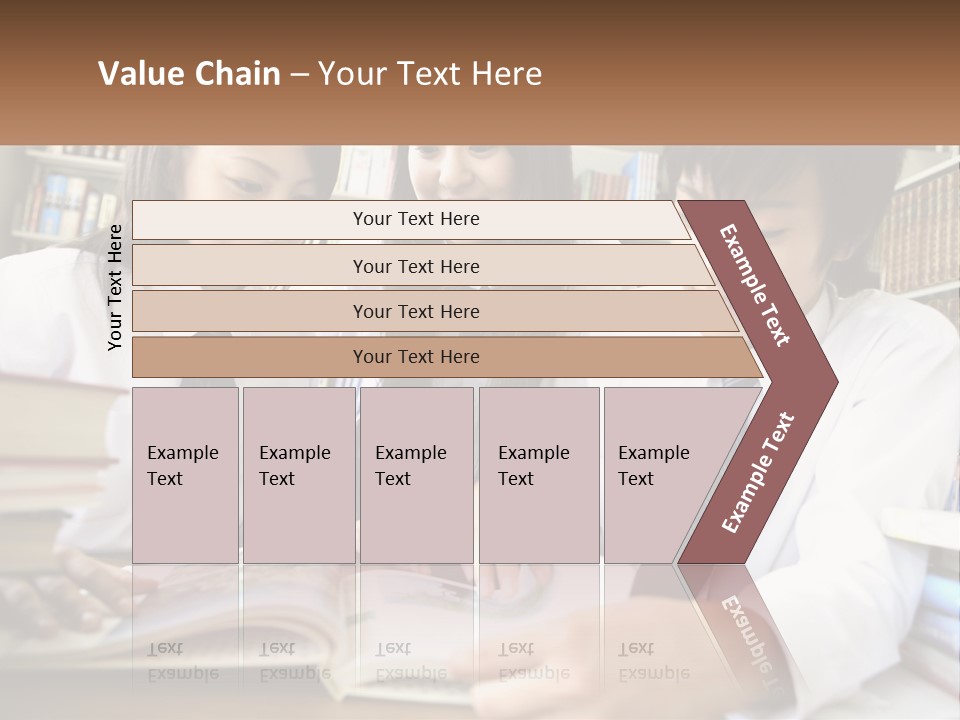 Value Chain – Your Text Here

Your Text Here

Your Text Here

Your Text Here

Your Text Here

Your Text Here

Example Text

Example Text

Example Text

Example Text

Example Text

Example Text

Example Text